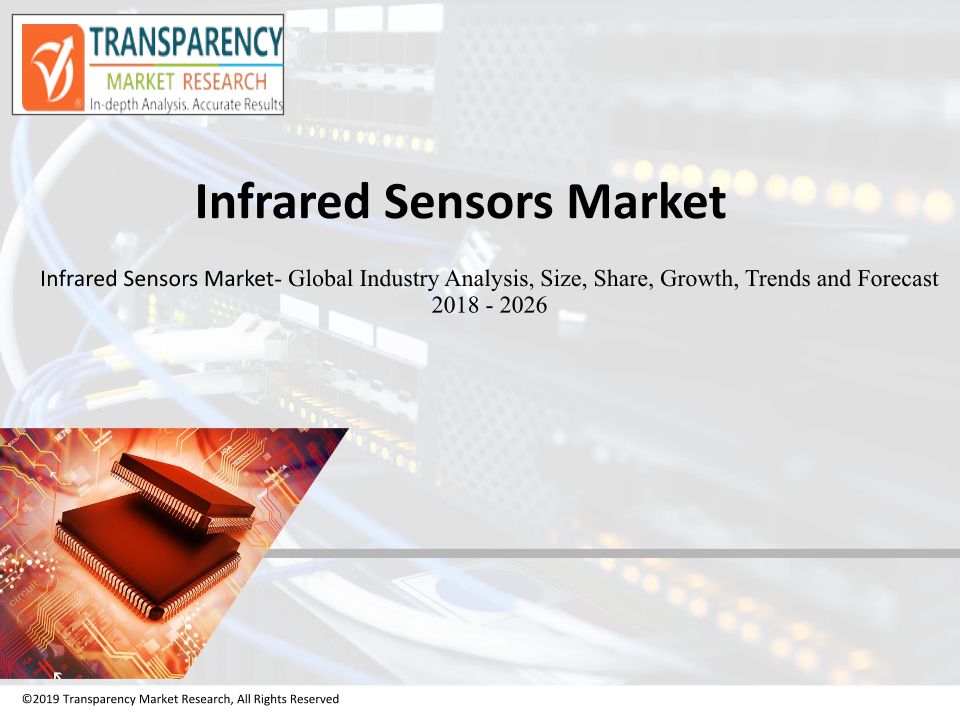 TRANSPARENCY
MARKET RESEARCH
In-depth Analysis. Accurate Results

Infrared Sensors Market

Infrared Sensors Market- Global Industry Analysis, Size, Share, Growth, Trends and Forecast 2018 - 2026

©2019 Transparency Market Research, All Rights Reserved